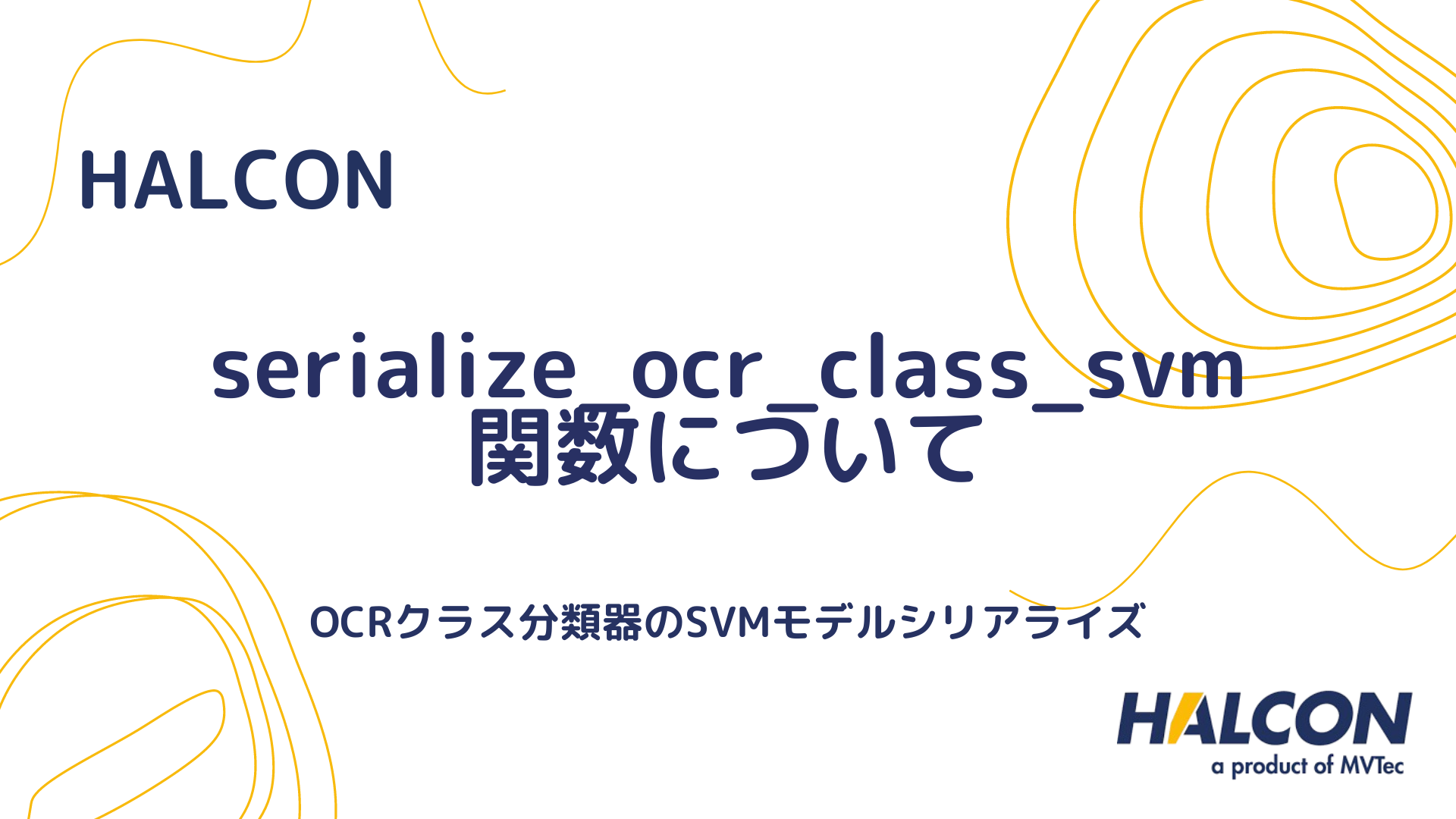 HALCON

serialize_ocr_class_svm
関数について

OCRクラス分類器のSVMモデルシリアライズ

HALCON
a product of MVTec